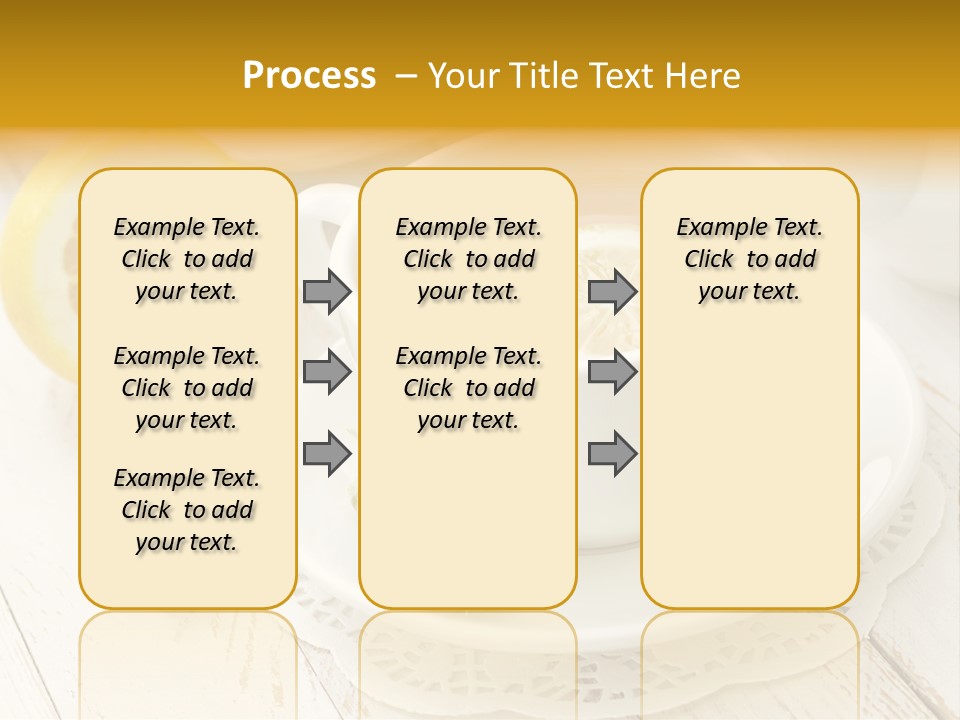 Process – Your Title Text Here

Example Text. Click to add your text.

Example Text. Click to add your text.

Example Text. Click to add your text.

Example Text. Click to add your text.

Example Text. Click to add your text.

Example Text. Click to add your text.